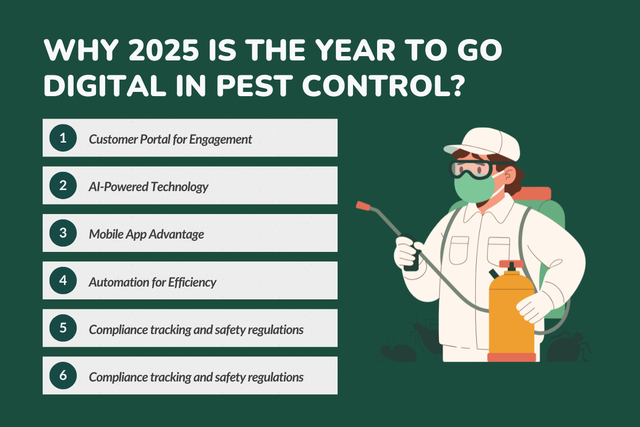 WHY 2025 IS THE YEAR TO GO DIGITAL IN PEST CONTROL?

1 Customer Portal for Engagement

2 AI-Powered Technology

3 Mobile App Advantage

4 Automation for Efficiency

5 Compliance tracking and safety regulations

6 Compliance tracking and safety regulations